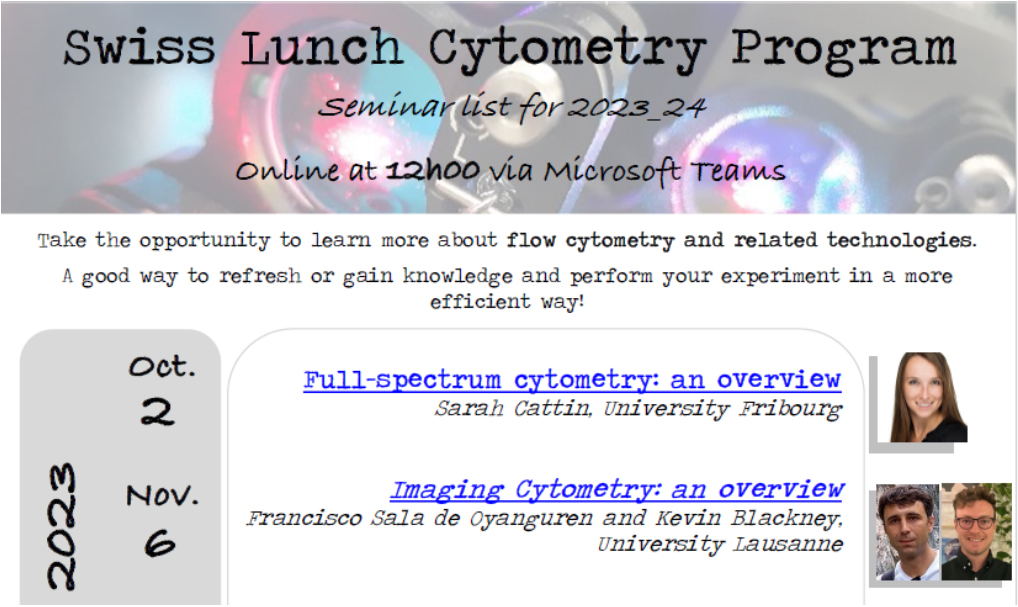 Swiss Lunch Cytometry Program

Seminar list for 2023_24

Online at 12h00 via Microsoft Teams

Take the opportunity to learn more about flow cytometry and related technologies.

A good way to refresh or gain knowledge and perform your experiment in a more efficient way!

2023

Oct.
2

Full-spectrum cytometry: an overview
Sarah Cattin, University Fribourg

Nov.
6

Imaging Cytometry: an overview
Francisco Sala de Oyanguren and Kevin Blackney, University Lausanne